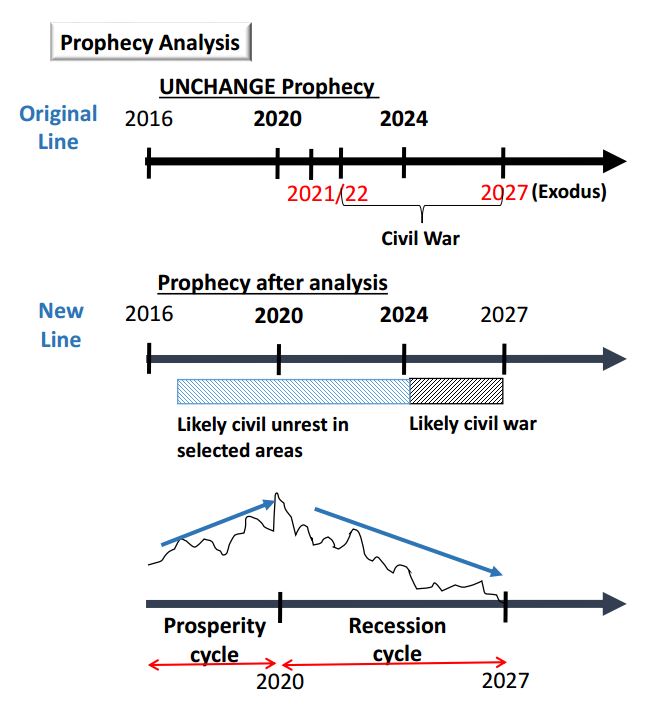 Prophecy Analysis

UNCHANGE Prophecy

Original Line

2016 2020 2024

2021/22 2027 (Exodus)

Civil War

Prophecy after analysis

New Line

2016 2020 2024 2027

Likely civil unrest in selected areas

Likely civil war

Prosperity cycle

Recession cycle

2020 2027